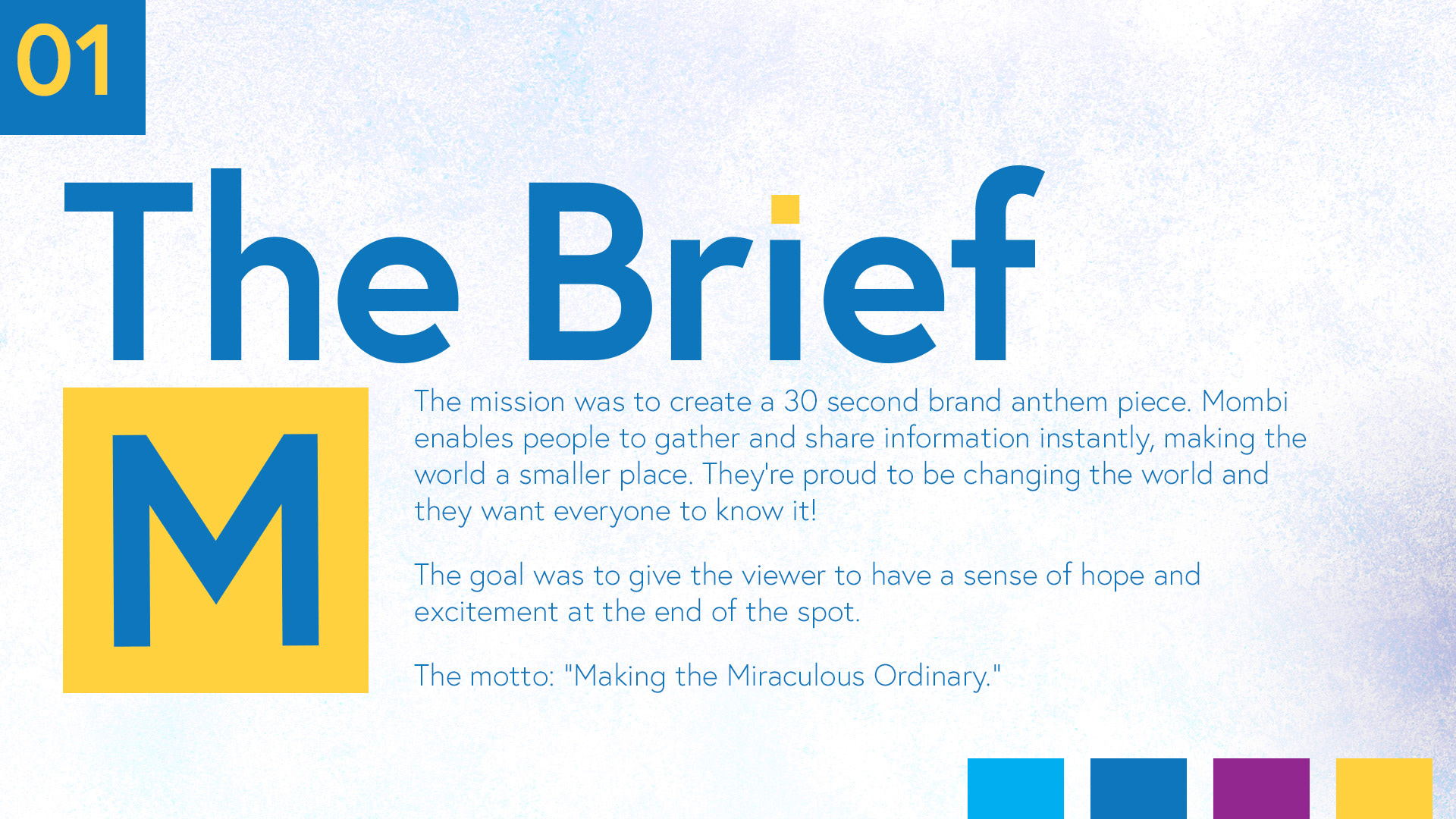 01

The Brief

M

The mission was to create a 30 second brand anthem piece. Mombi enables people to gather and share information instantly, making the world a smaller place. They're proud to be changing the world and they want everyone to know it!

The goal was to give the viewer to have a sense of hope and excitement at the end of the spot.

The motto: "Making the Miraculous Ordinary."